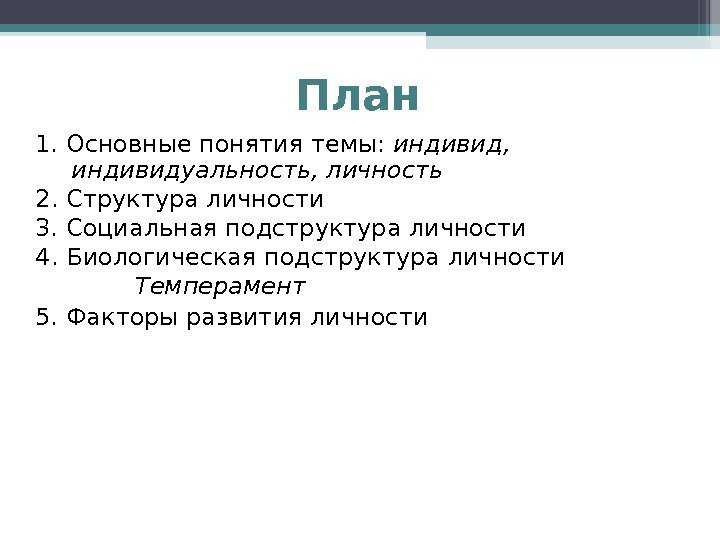 План

1. Основные понятия темы: индивид, индивидуальность, личность
2. Структура личности
3. Социальная подструктура личности
4. Биологическая подструктура личности
Темперамент
5. Факторы развития личности